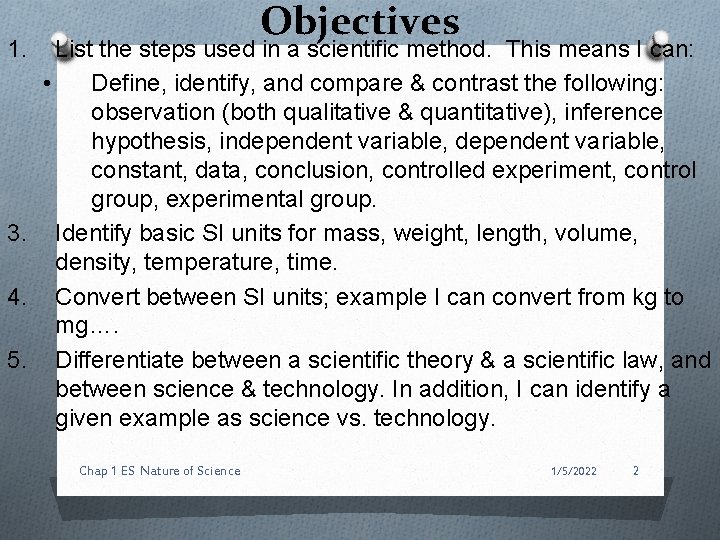 Objectives

1. List the steps used in a scientific method. This means I can:

• Define, identify, and compare & contrast the following: observation (both qualitative & quantitative), inference hypothesis, independent variable, dependent variable, constant, data, conclusion, controlled experiment, control group, experimental group.

3. Identify basic SI units for mass, weight, length, volume, density, temperature, time.

4. Convert between SI units; example I can convert from kg to mg….

5. Differentiate between a scientific theory & a scientific law, and between science & technology. In addition, I can identify a given example as science vs. technology.

Chap 1 ES Nature of Science 1/5/2022 2